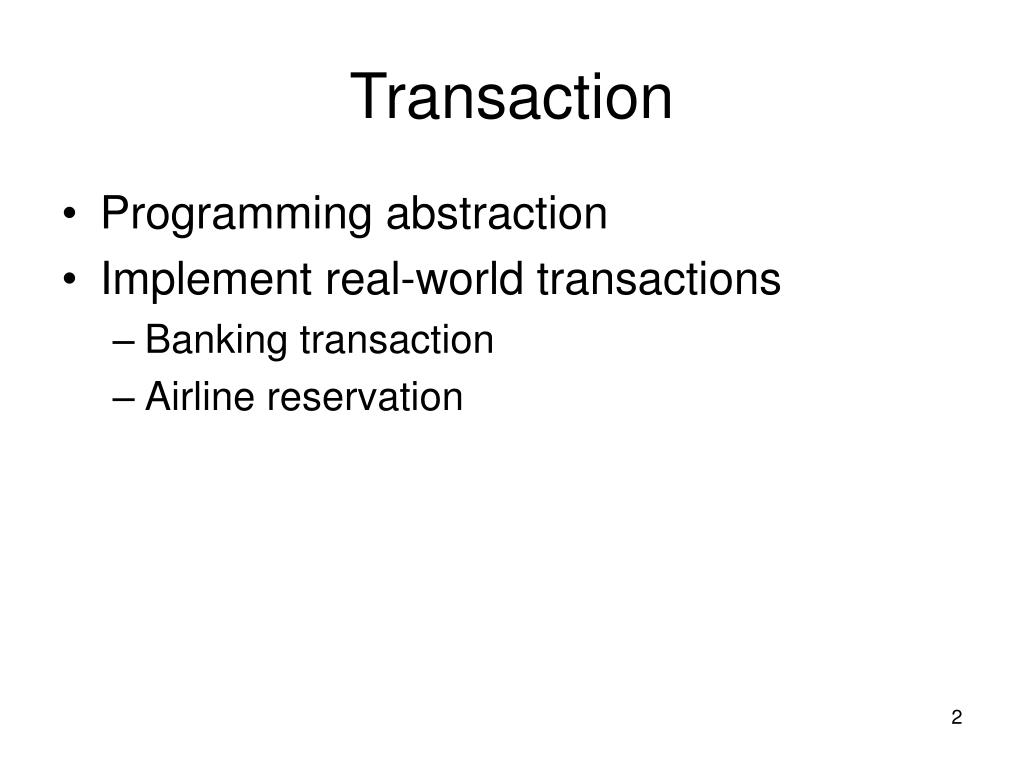 Transaction

• Programming abstraction
• Implement real-world transactions
– Banking transaction
– Airline reservation

2